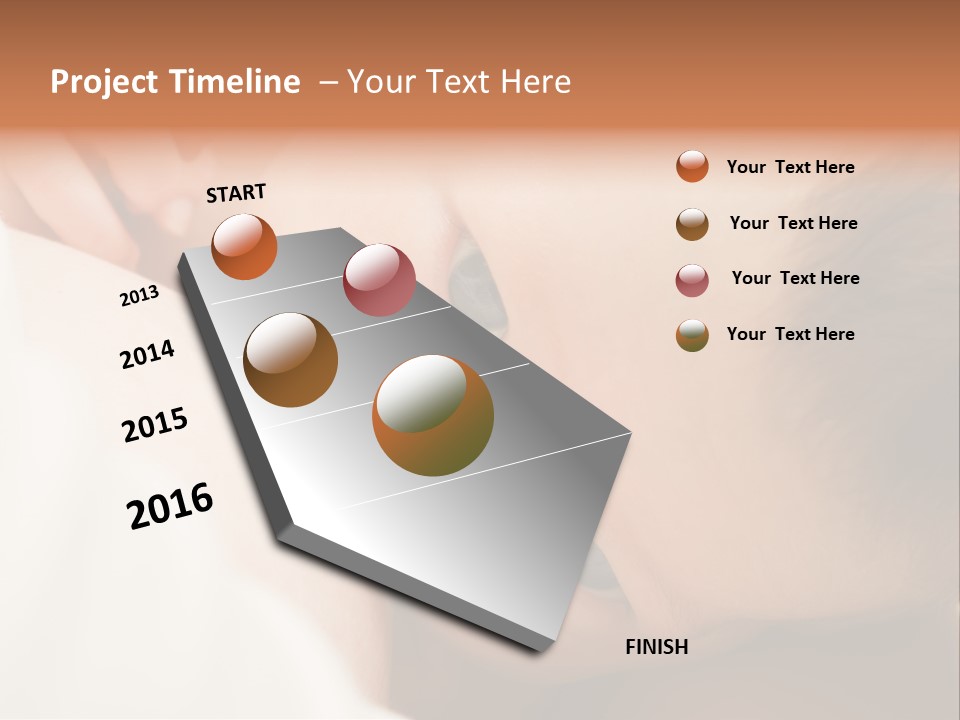 Project Timeline – Your Text Here

START

2013

2014

2015

2016

FINISH

Your Text Here

Your Text Here

Your Text Here

Your Text Here